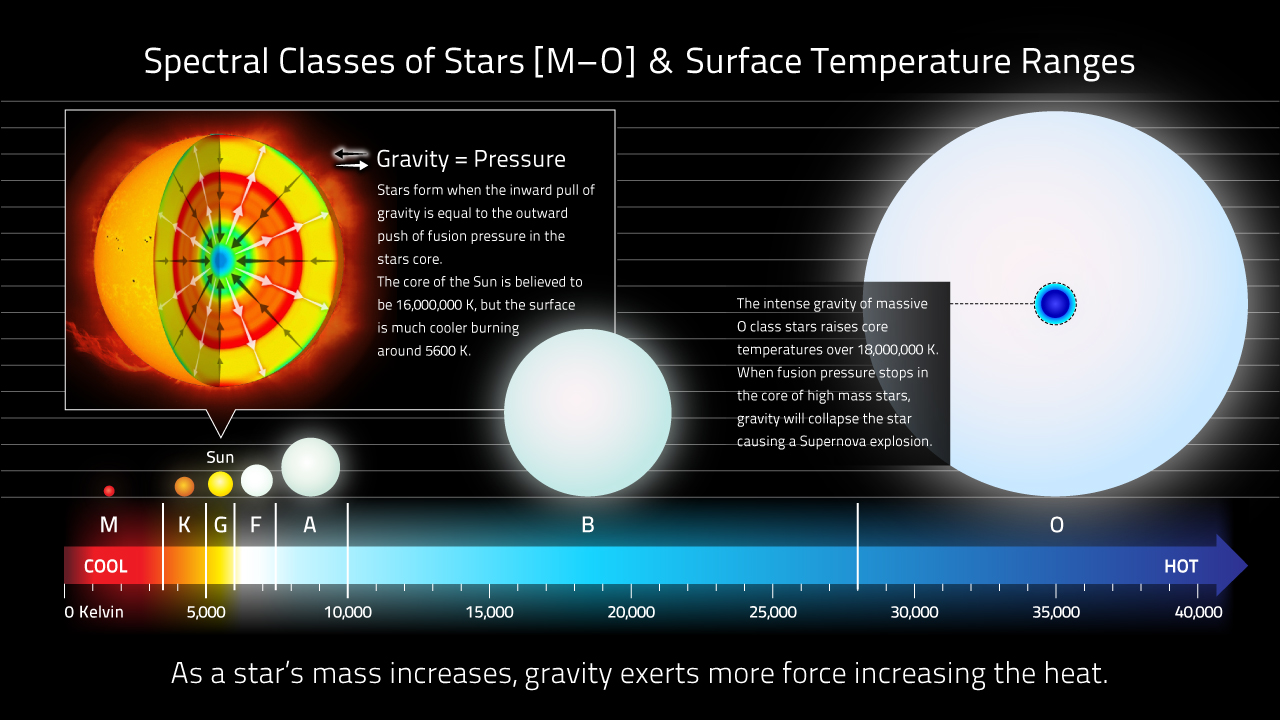 Spectral Classes of Stars [M–O] & Surface Temperature Ranges

Gravity = Pressure

Stars form when the inward pull of gravity is equal to the outward push of fusion pressure in the stars core.
The core of the Sun is believed to be 16,000,000 K, but the surface is much cooler burning around 5600 K.

The intense gravity of massive O class stars raises core temperatures over 18,000,000 K. When fusion pressure stops in the core of high mass stars, gravity will collapse the star causing a Supernova explosion.

Sun

M K G F A B O

COOL HOT

0 Kelvin 5,000 10,000 15,000 20,000 25,000 30,000 35,000 40,000

As a star's mass increases, gravity exerts more force increasing the heat.